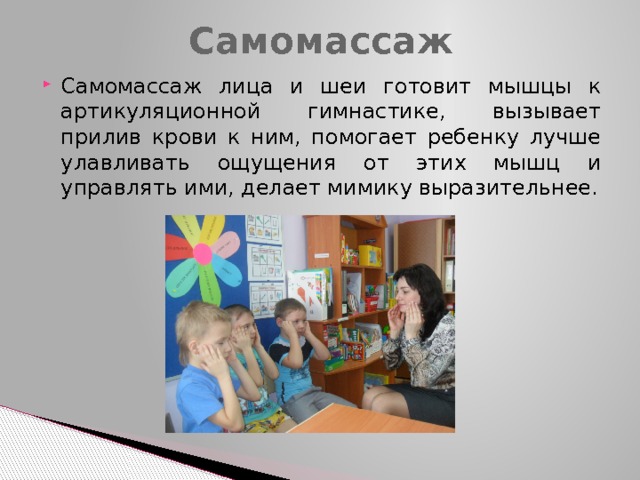 Самомассаж

Самомассаж лица и шеи готовит мышцы к артикуляционной гимнастике, вызывает прилив крови к ним, помогает ребенку лучше улавливать ощущения от этих мышц и управлять ими, делает мимику выразительнее.